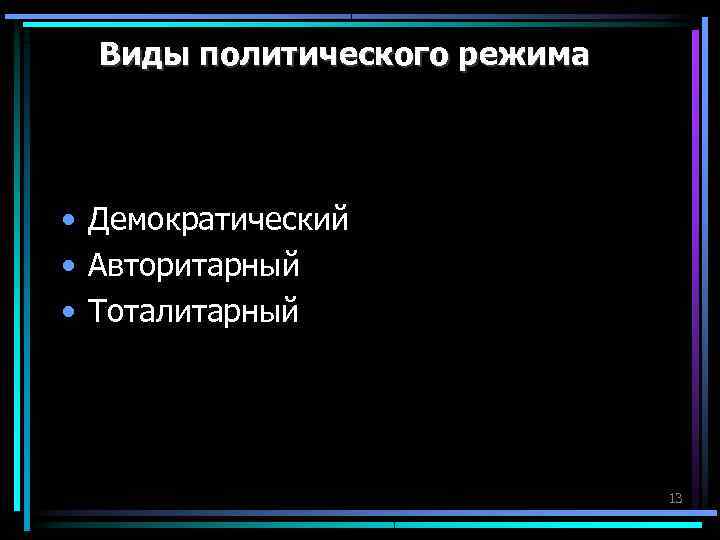 Виды политического режима

• Демократический
• Авторитарный
• Тоталитарный

13